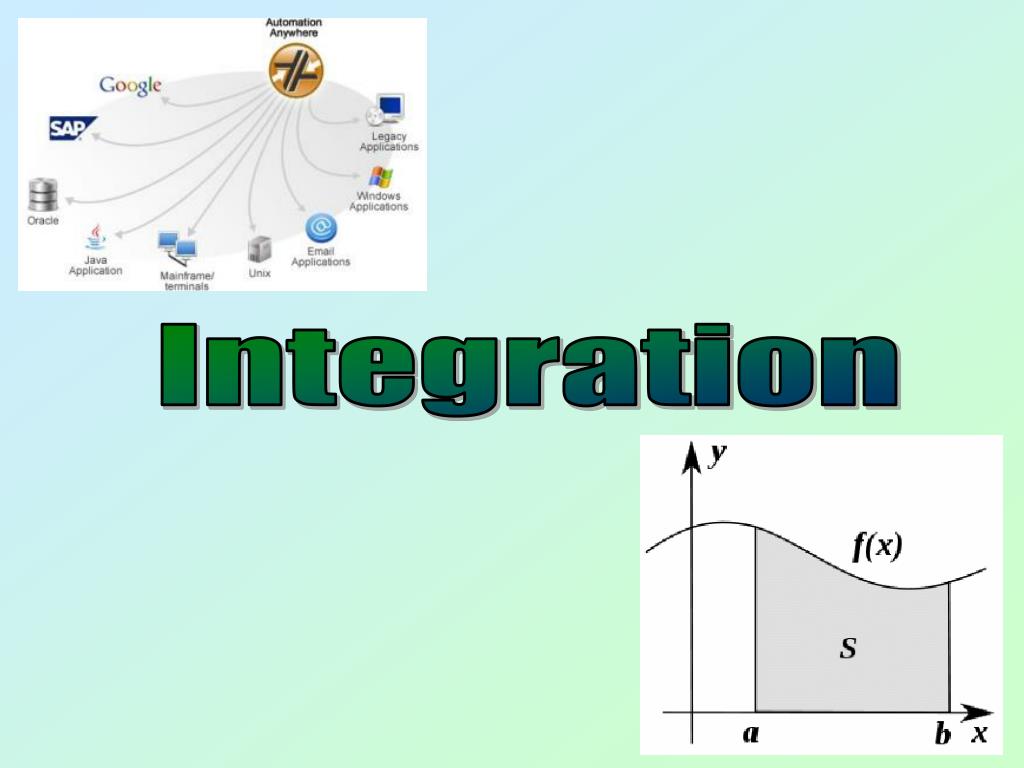 Automation Anywhere

Google

SAP

Legacy Applications

Windows Applications

Oracle

Java Application

Mainframe/ terminals

Unix

Email Applications

Integration

$y$

$f(x)$

$S$

$a$

$b$

$x$